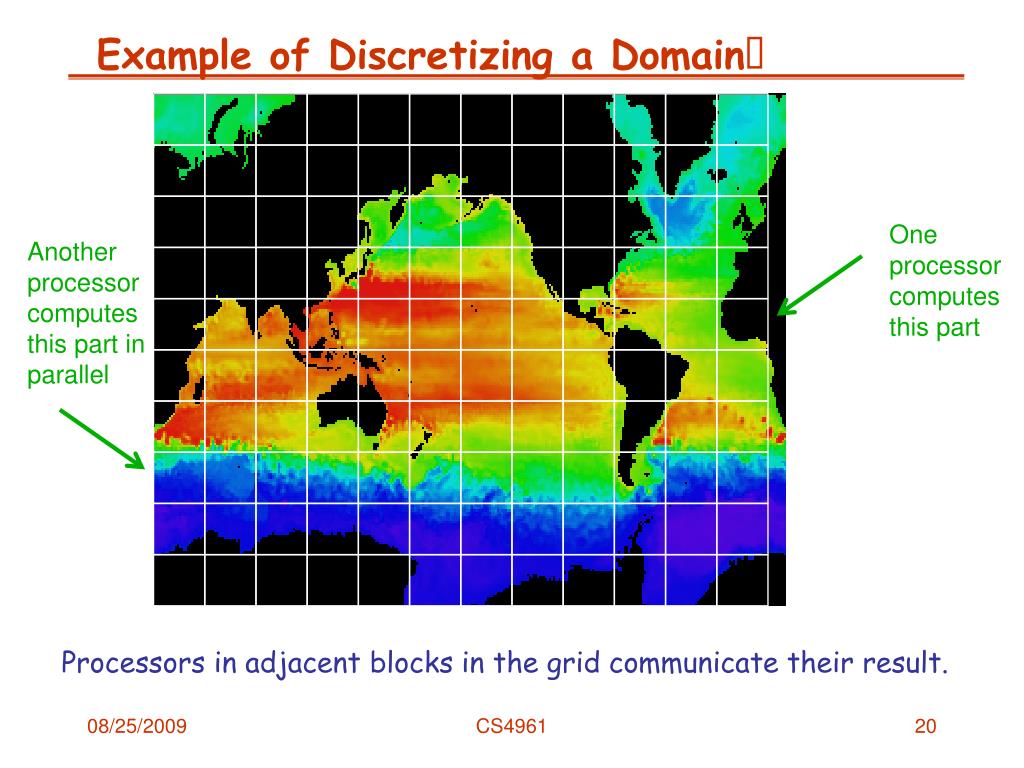 Example of Discretizing a Domain

Another processor computes this part in parallel

One processor computes this part

Processors in adjacent blocks in the grid communicate their result.

08/25/2009

CS4961

20